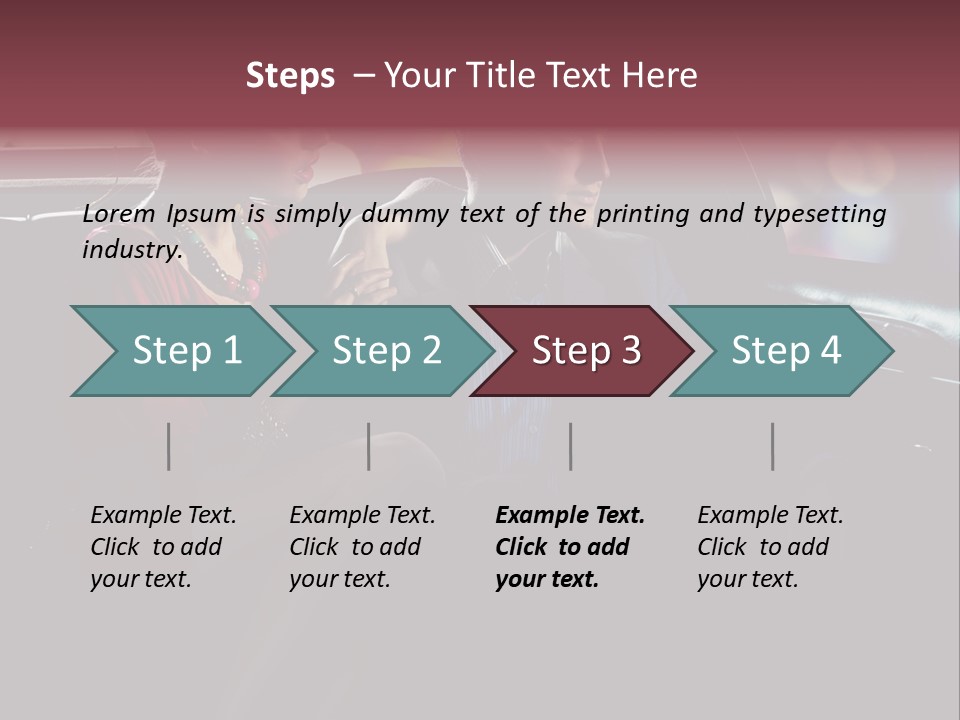 Steps – Your Title Text Here

Lorem Ipsum is simply dummy text of the printing and typesetting industry.

Step 1

Step 2

Step 3

Step 4

Example Text. Click to add your text.

Example Text. Click to add your text.

Example Text. Click to add your text.

Example Text. Click to add your text.